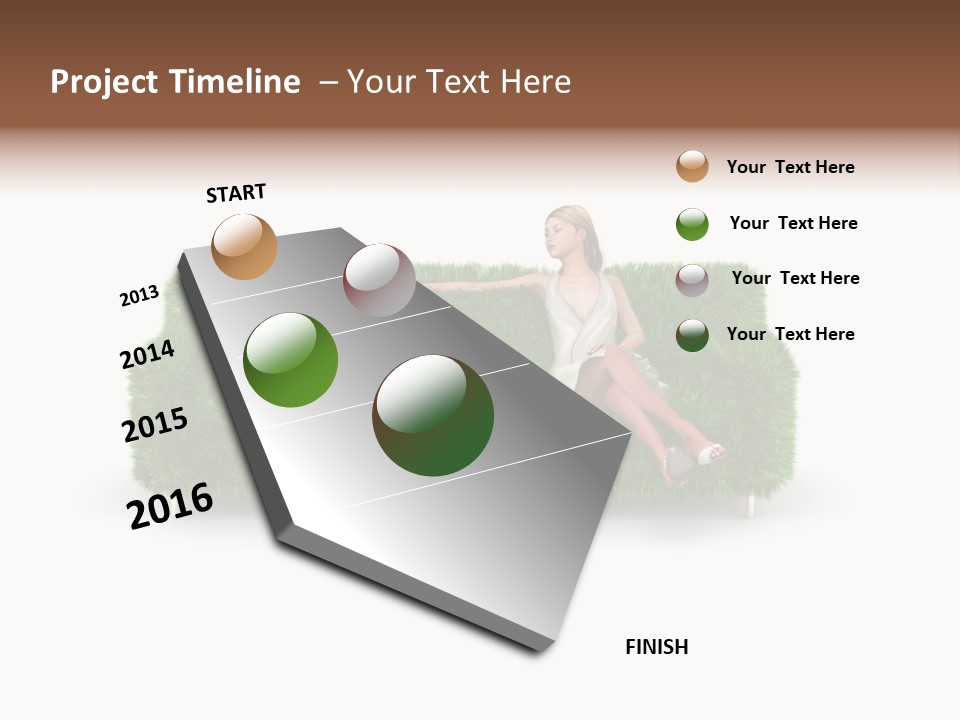 Project Timeline – Your Text Here

Your Text Here

Your Text Here

Your Text Here

Your Text Here

START

2013

2014

2015

2016

FINISH